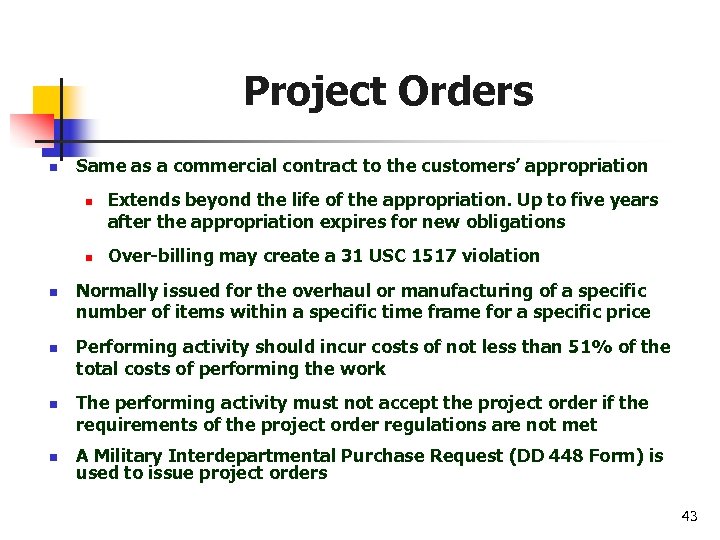 Project Orders

- Same as a commercial contract to the customers' appropriation
  - Extends beyond the life of the appropriation. Up to five years after the appropriation expires for new obligations
  - Over-billing may create a 31 USC 1517 violation
- Normally issued for the overhaul or manufacturing of a specific number of items within a specific time frame for a specific price
- Performing activity should incur costs of not less than 51% of the total costs of performing the work
- The performing activity must not accept the project order if the requirements of the project order regulations are not met
- A Military Interdepartmental Purchase Request (DD 448 Form) is used to issue project orders

43